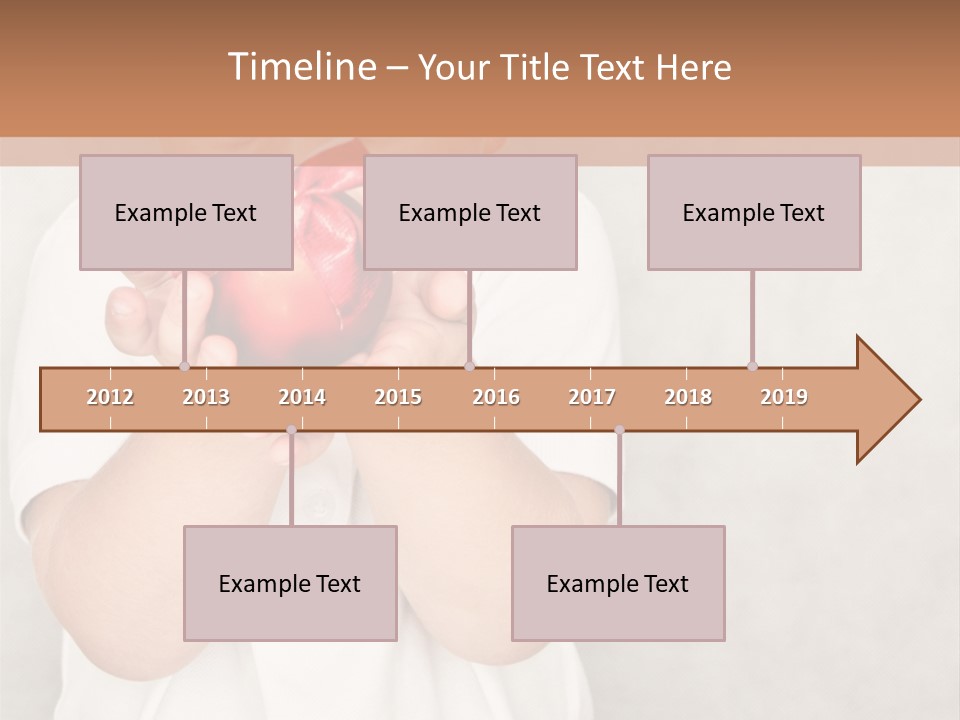 Timeline – Your Title Text Here

Example Text

Example Text

Example Text

2012 2013 2014 2015 2016 2017 2018 2019

Example Text

Example Text